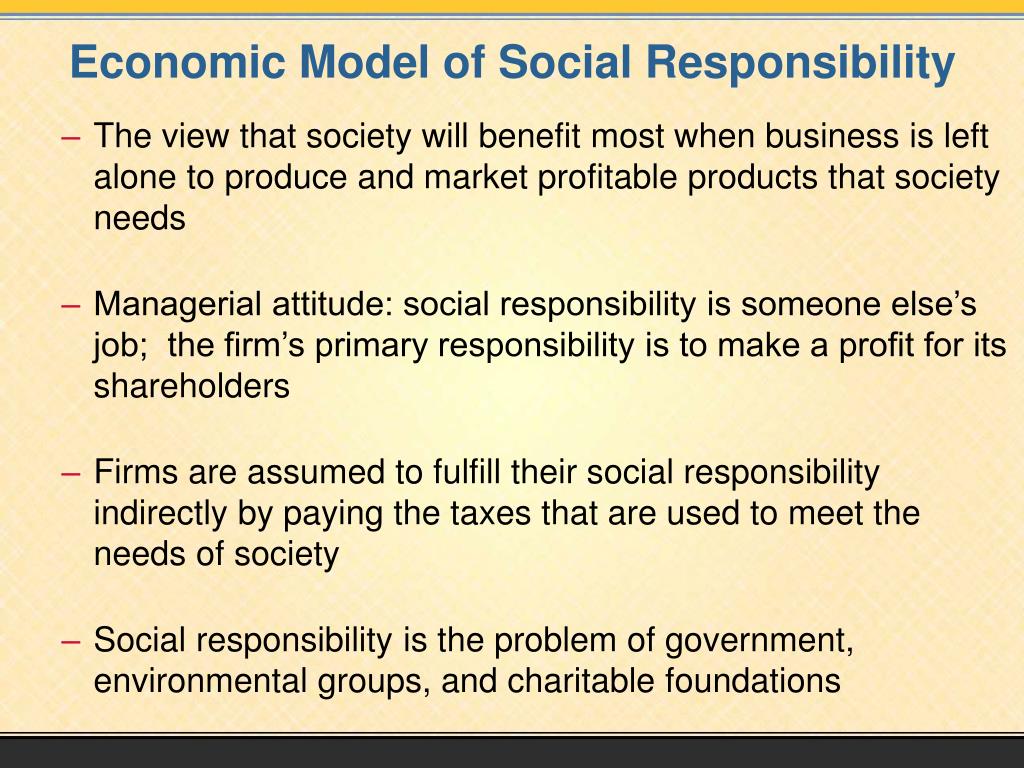 Economic Model of Social Responsibility

– The view that society will benefit most when business is left alone to produce and market profitable products that society needs

– Managerial attitude: social responsibility is someone else’s job; the firm’s primary responsibility is to make a profit for its shareholders

– Firms are assumed to fulfill their social responsibility indirectly by paying the taxes that are used to meet the needs of society

– Social responsibility is the problem of government, environmental groups, and charitable foundations